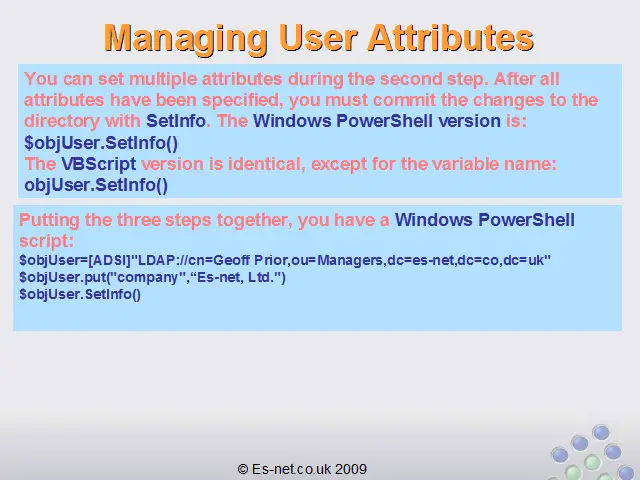 Managing User Attributes

You can set multiple attributes during the second step. After all attributes have been specified, you must commit the changes to the directory with SetInfo. The Windows PowerShell version is:
$objUser.SetInfo()
The VBScript version is identical, except for the variable name:
objUser.SetInfo()

Putting the three steps together, you have a Windows PowerShell script:
$objUser=[ADSI]"LDAP://cn=Geoff Prior,ou=Managers,dc=es-net,dc=co,dc=uk"
$objUser.put("company",“Es-net, Ltd.")
$objUser.SetInfo()

© Es-net.co.uk 2009